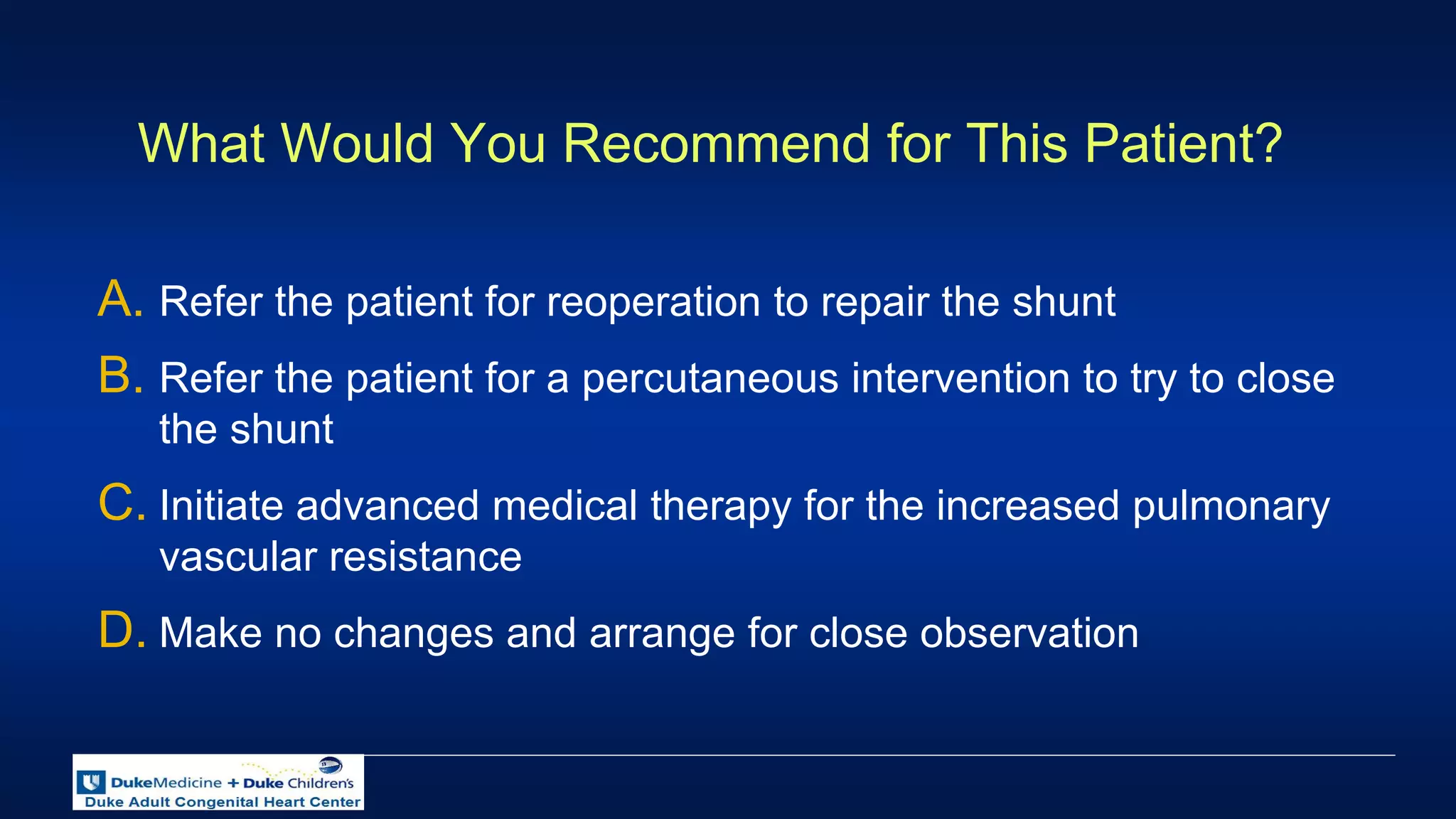 What Would You Recommend for This Patient?

A. Refer the patient for reoperation to repair the shunt

B. Refer the patient for a percutaneous intervention to try to close the shunt

C. Initiate advanced medical therapy for the increased pulmonary vascular resistance

D. Make no changes and arrange for close observation

DukeMedicine + Duke Children's
Duke Adult Congenital Heart Center